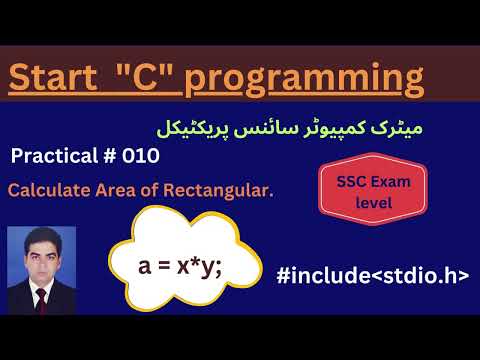 Start "C" programming

میٹرک کمپیوٹر سائنس پریکٹیکل

Practical # 010

Calculate Area of Rectangular.

SSC Exam level

a = x*y;

#include<stdio.h>